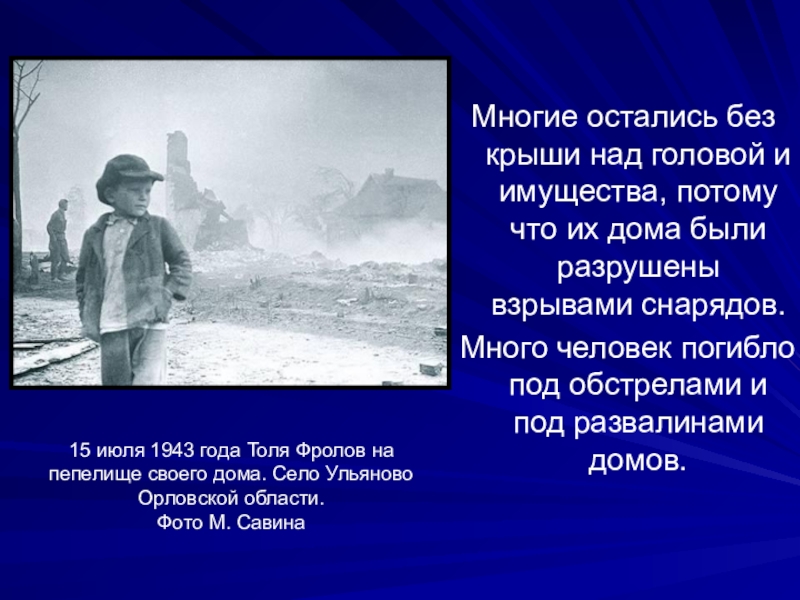 Многие остались без крыши над головой и имущества, потому что их дома были разрушены взрывами снарядов.

Много человек погибло под обстрелами и под развалинами домов.

15 июля 1943 года Толя Фролов на пепелище своего дома. Село Ульяново Орловской области.
Фото М. Савина